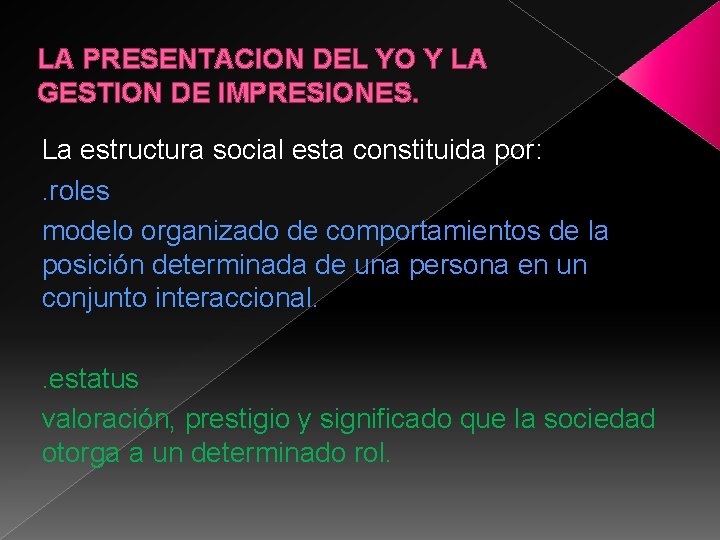 LA PRESENTACION DEL YO Y LA GESTION DE IMPRESIONES.

La estructura social esta constituida por:

.roles

modelo organizado de comportamientos de la posición determinada de una persona en un conjunto interaccional.

.estatus

valoración, prestigio y significado que la sociedad otorga a un determinado rol.